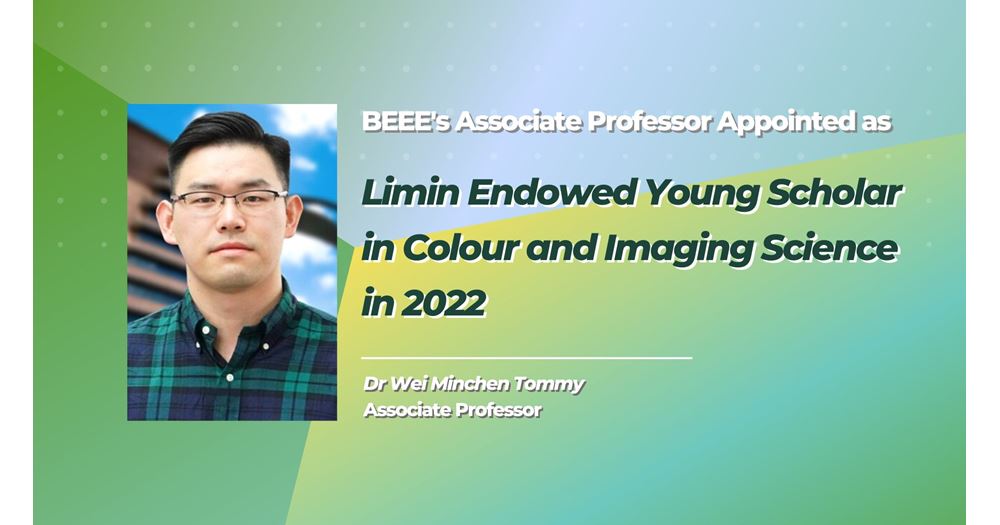 BEEE's Associate Professor Appointed as

Limin Endowed Young Scholar in Colour and Imaging Science in 2022

Dr Wei Minchen Tommy
Associate Professor